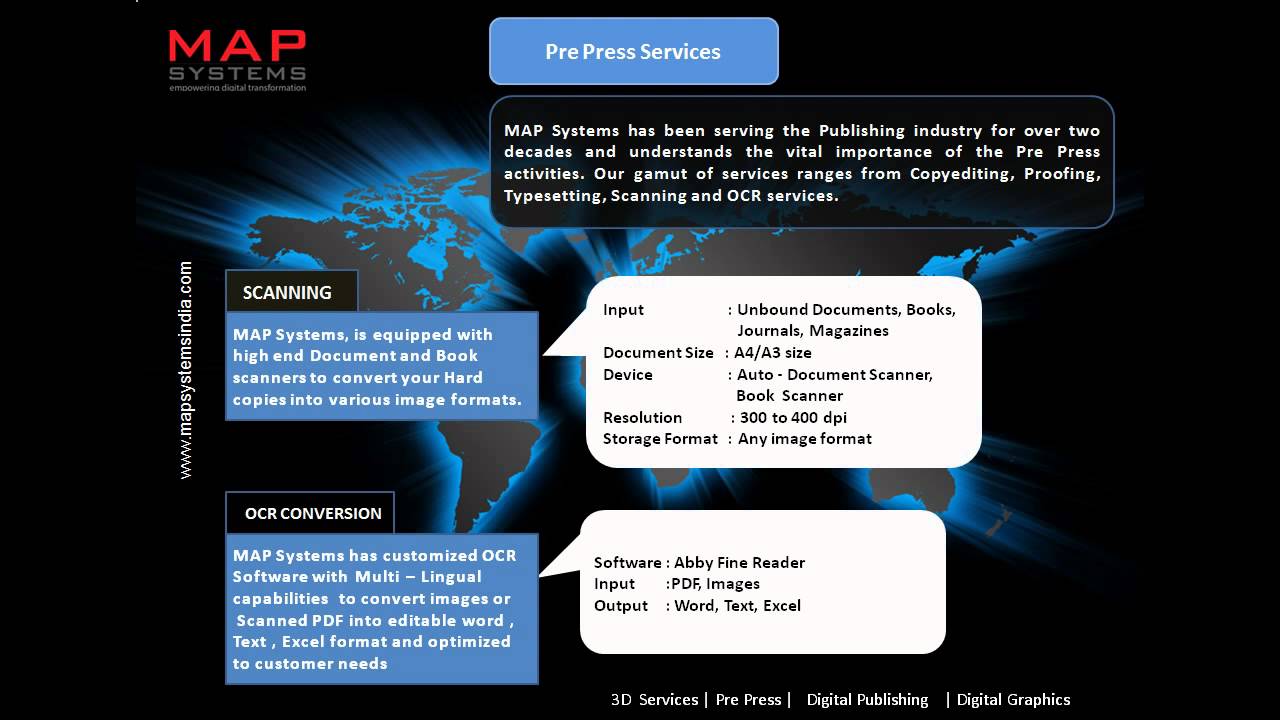 MAP
SYSTEMS
empowering digital transformation

Pre Press Services

MAP Systems has been serving the Publishing industry for over two decades and understands the vital importance of the Pre Press activities. Our gamut of services ranges from Copyediting, Proofing, Typesetting, Scanning and OCR services.

www.mapsystemsindia.com

SCANNING

MAP Systems, is equipped with high end Document and Book scanners to convert your Hard copies into various image formats.

Input : Unbound Documents, Books, Journals, Magazines
Document Size : A4/A3 size
Device : Auto - Document Scanner, Book Scanner
Resolution : 300 to 400 dpi
Storage Format : Any image format

OCR CONVERSION

MAP Systems has customized OCR Software with Multi – Lingual capabilities to convert images or Scanned PDF into editable word , Text , Excel format and optimized to customer needs

Software : Abby Fine Reader
Input :PDF, Images
Output : Word, Text, Excel

3D Services | Pre Press | Digital Publishing | Digital Graphics